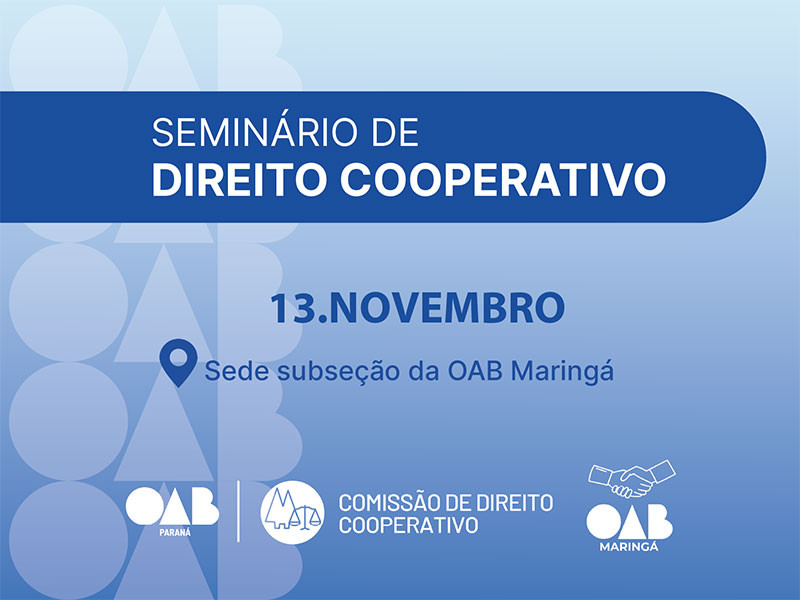 SEMINÁRIO DE
DIREITO COOPERATIVO

13.NOVEMBRO

Sede subseção da OAB Maringá

OAB
PARANÁ

COMISSÃO DE DIREITO COOPERATIVO

OAB
MARINGÁ